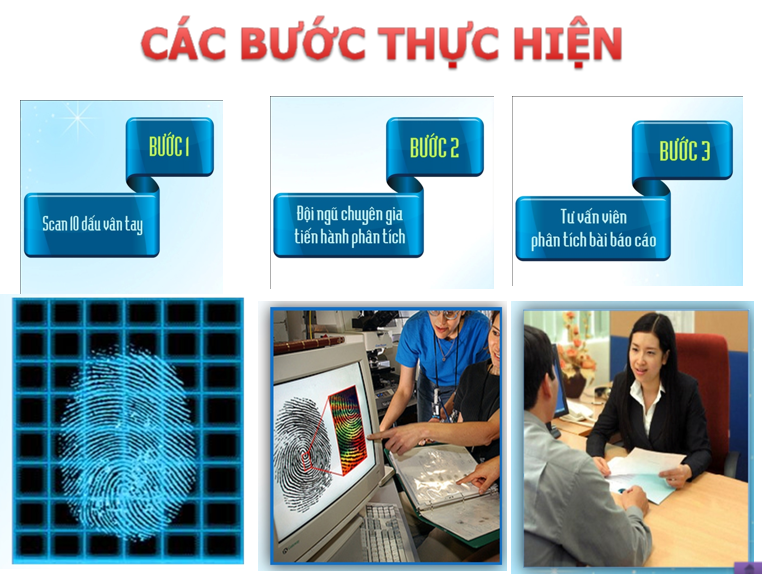 CÁC BƯỚC THỰC HIỆN

BƯỚC 1

Scan 10 dấu vân tay

BƯỚC 2

Đội ngũ chuyên gia tiến hành phân tích

BƯỚC 3

Tư vấn viên phân tích bài báo cáo